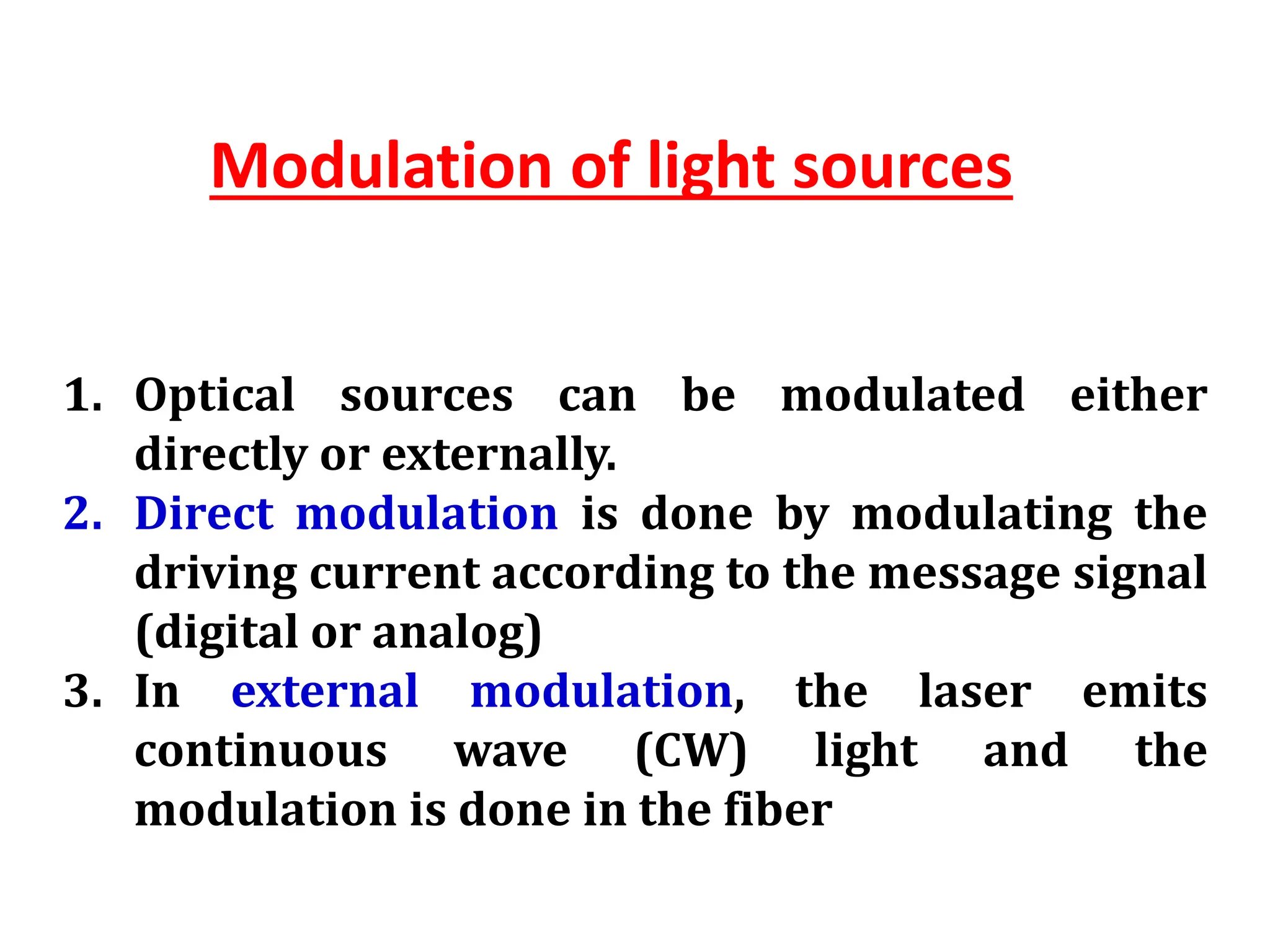 Modulation of light sources

1. Optical sources can be modulated either directly or externally.
2. Direct modulation is done by modulating the driving current according to the message signal (digital or analog)
3. In external modulation, the laser emits continuous wave (CW) light and the modulation is done in the fiber